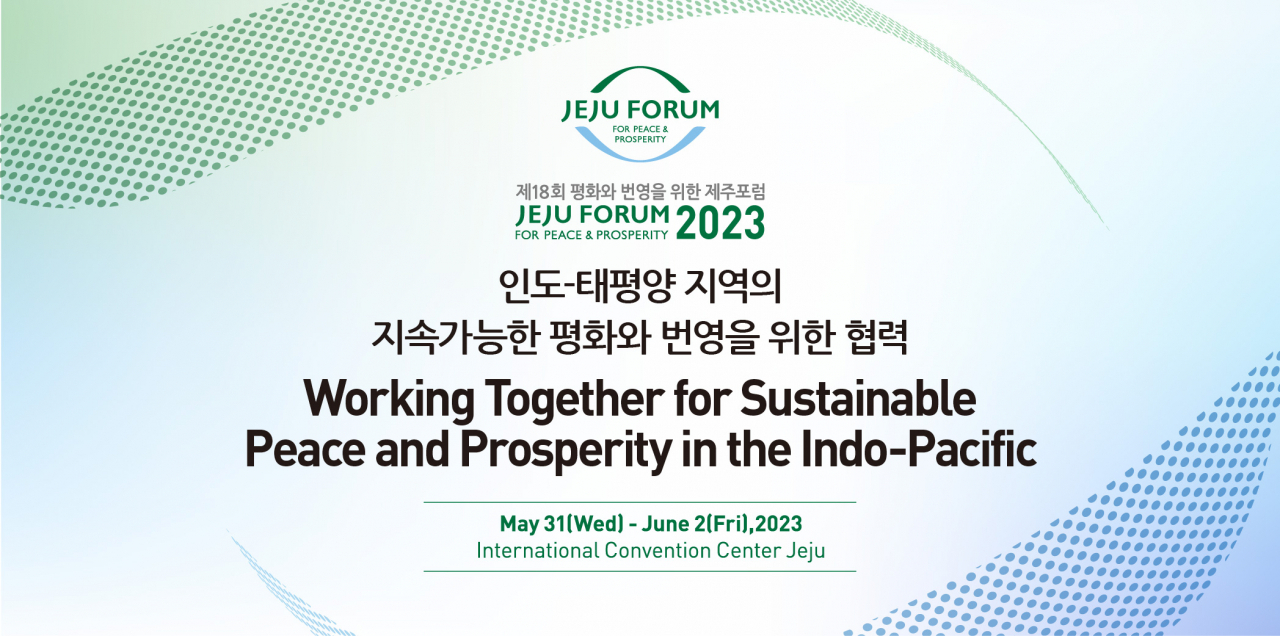 JEJU FORUM
FOR PEACE & PROSPERITY

제18회 평화와 번영을 위한 제주포럼
JEJU FORUM FOR PEACE & PROSPERITY 2023

인도-태평양 지역의
지속가능한 평화와 번영을 위한 협력

Working Together for Sustainable Peace and Prosperity in the Indo-Pacific

May 31(Wed) - June 2(Fri),2023
International Convention Center Jeju